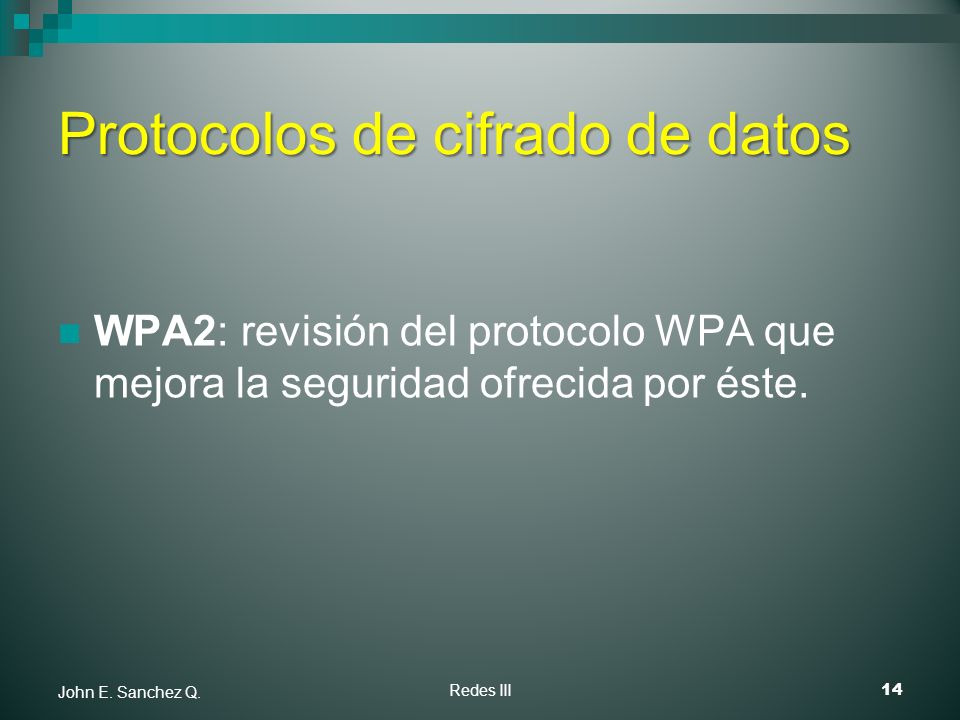 Protocolos de cifrado de datos

WPA2: revisión del protocolo WPA que mejora la seguridad ofrecida por éste.

John E. Sanchez Q.

Redes III

14